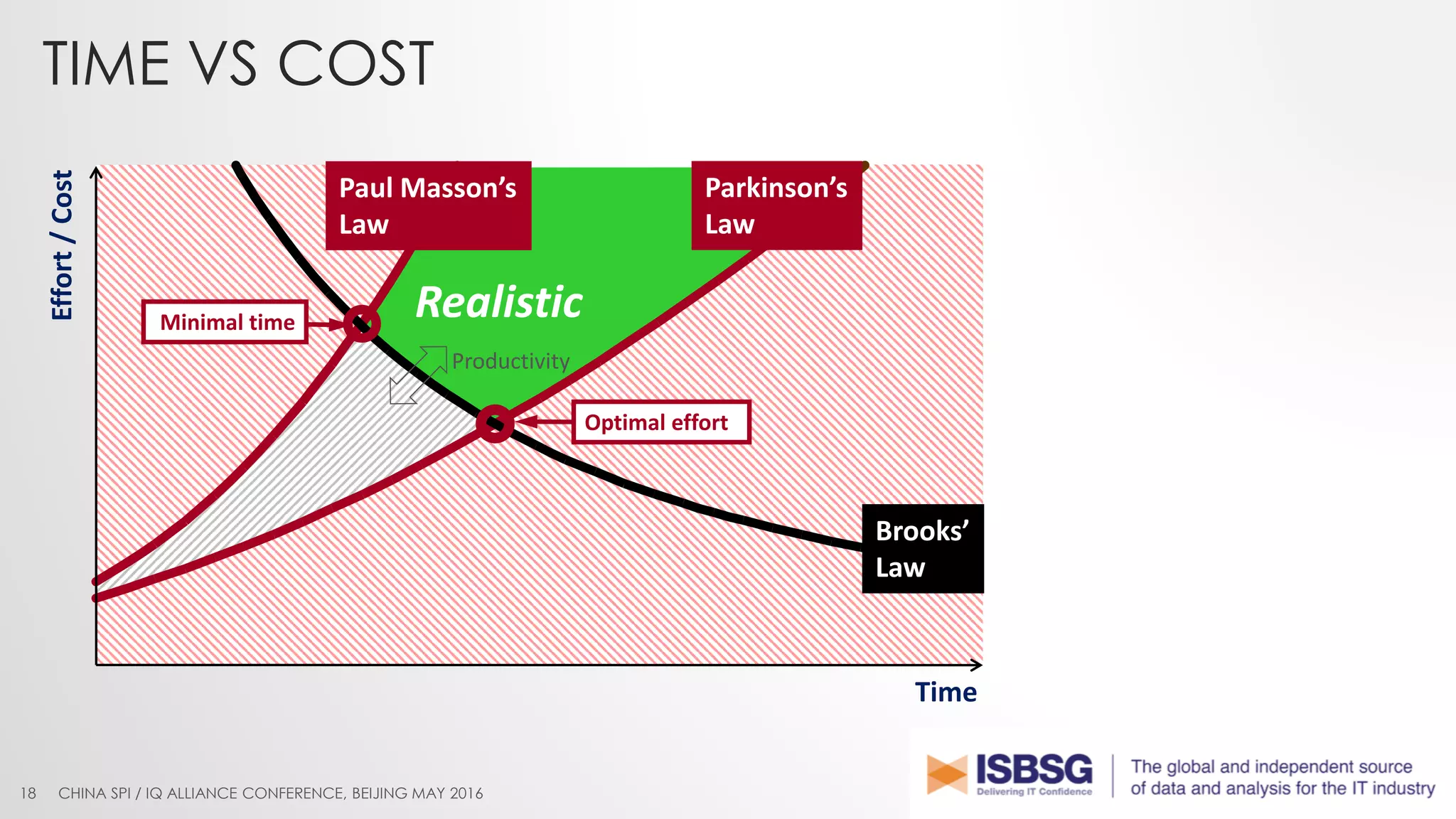 TIME VS COST

Effort / Cost

Paul Masson's Law

Parkinson's Law

Realistic

Minimal time

Productivity

Optimal effort

Brooks' Law

Time

18 CHINA SPI / IQ ALLIANCE CONFERENCE, BEIJING MAY 2016

ISBSG
Delivering IT Confidence

The global and independent source of data and analysis for the IT industry